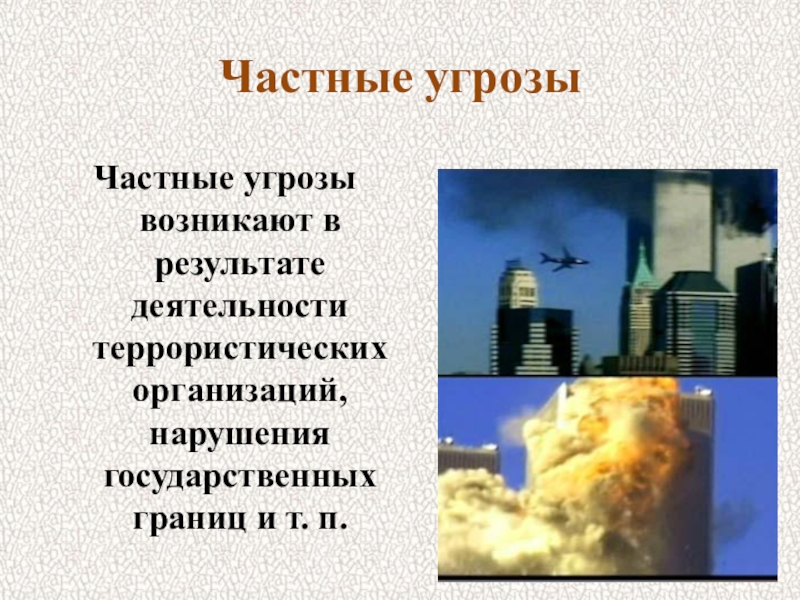 Частные угрозы

Частные угрозы возникают в результате деятельности террористических организаций, нарушения государственных границ и т. п.